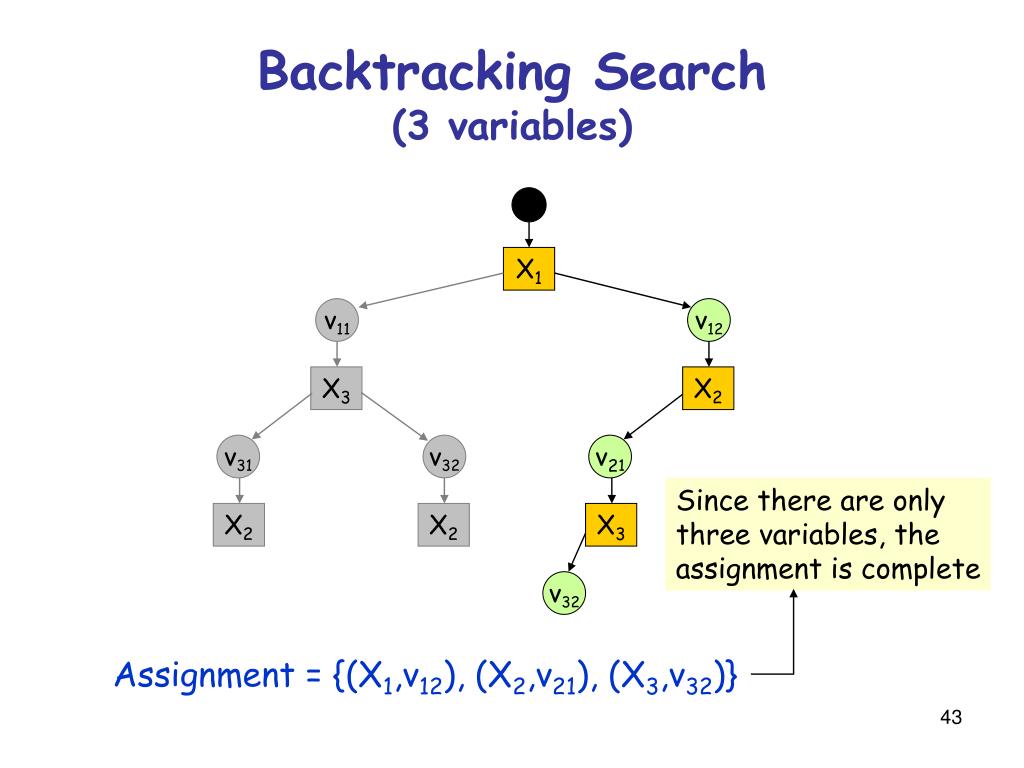 Backtracking Search
(3 variables)

$X_1$

$v_{11}$

$v_{12}$

$X_3$

$X_2$

$v_{31}$

$v_{32}$

$v_{21}$

$X_2$

$X_2$

$X_3$

$v_{32}$

Since there are only three variables, the assignment is complete

Assignment = $\{(X_1,v_{12}), (X_2,v_{21}), (X_3,v_{32})\}$

43